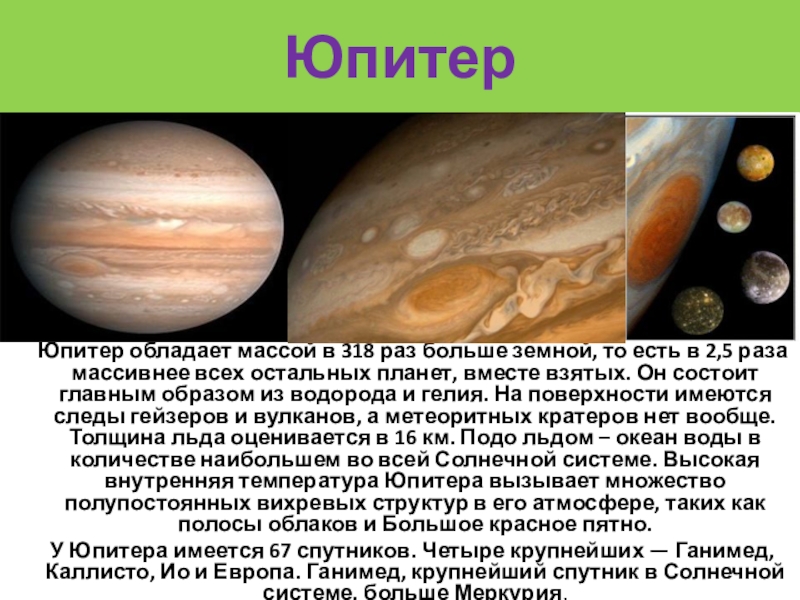 Юпитер

Юпитер обладает массой в 318 раз больше земной, то есть в 2,5 раза массивнее всех остальных планет, вместе взятых. Он состоит главным образом из водорода и гелия. На поверхности имеются следы гейзеров и вулканов, а метеоритных кратеров нет вообще. Толщина льда оценивается в 16 км. Подо льдом – океан воды в количестве наибольшем во всей Солнечной системе. Высокая внутренняя температура Юпитера вызывает множество полупостоянных вихревых структур в его атмосфере, таких как полосы облаков и Большое красное пятно.

У Юпитера имеется 67 спутников. Четыре крупнейших — Ганимед, Каллисто, Ио и Европа. Ганимед, крупнейший спутник в Солнечной системе, больше Меркурия.